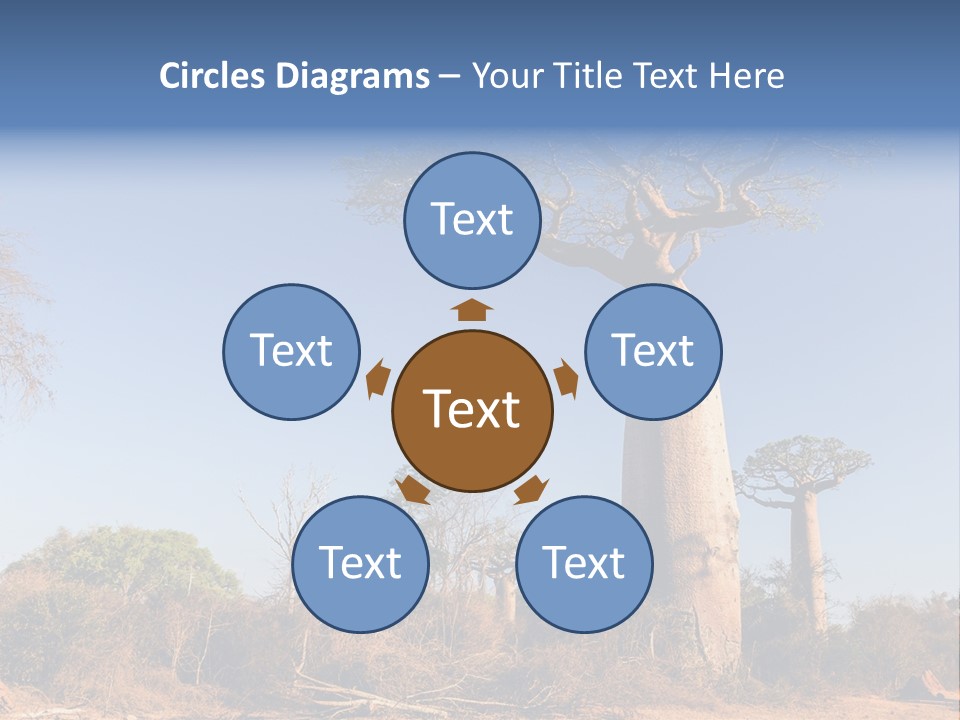 Circles Diagrams – Your Title Text Here

Text

Text

Text

Text

Text

Text